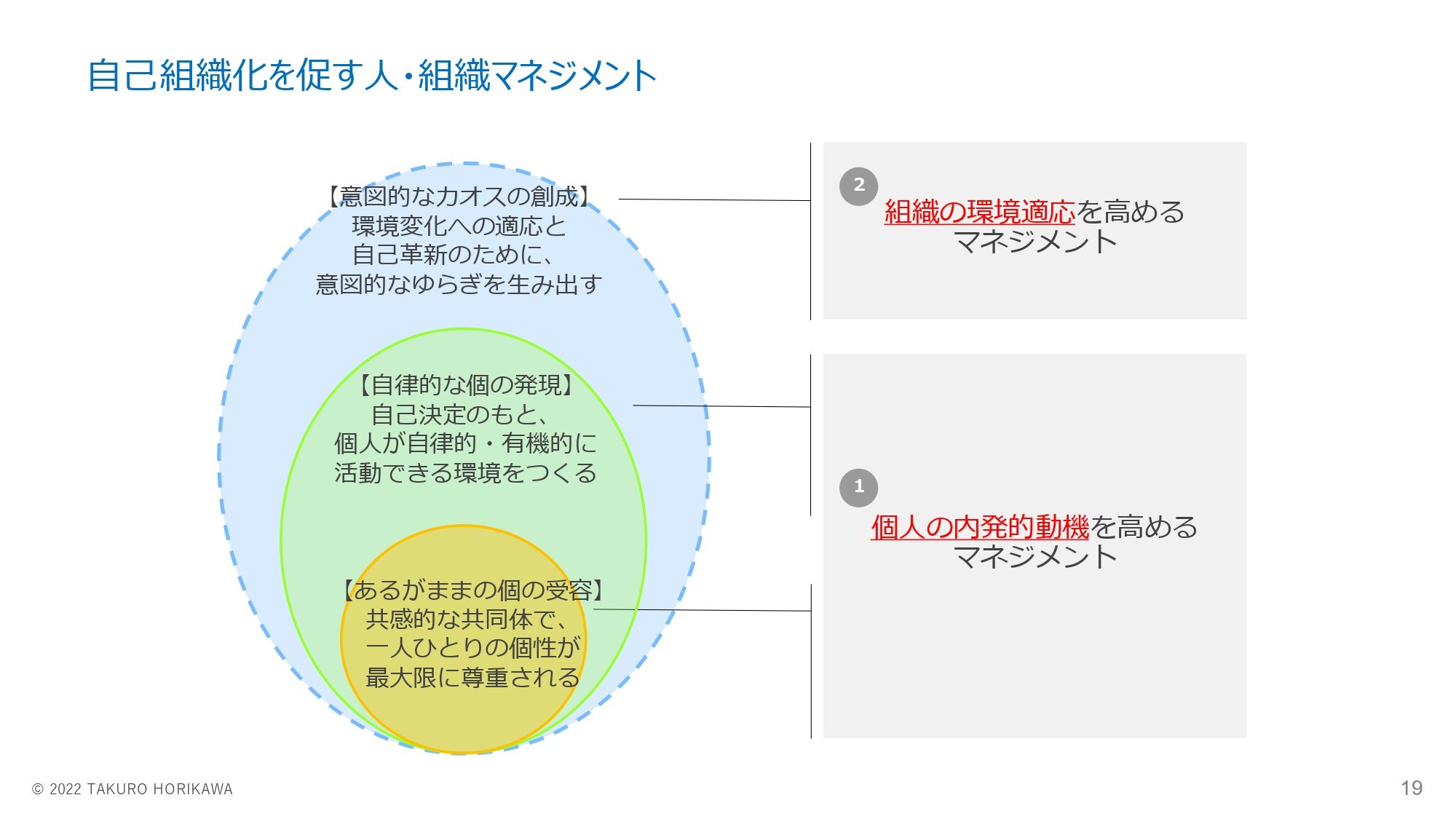 自己組織化を促す人・組織マネジメント

【意図的なカオスの創成】
環境変化への適応と
自己革新のために、
意図的なゆらぎを生み出す

【自律的な個の発現】
自己決定のもと、
個人が自律的・有機的に
活動できる環境をつくる

【あるがままの個の受容】
共感的な共同体で、
一人ひとりの個性が
最大限に尊重される

2
組織の環境適応を高める
マネジメント

1
個人の内発的動機を高める
マネジメント

© 2022 TAKURO HORIKAWA

19